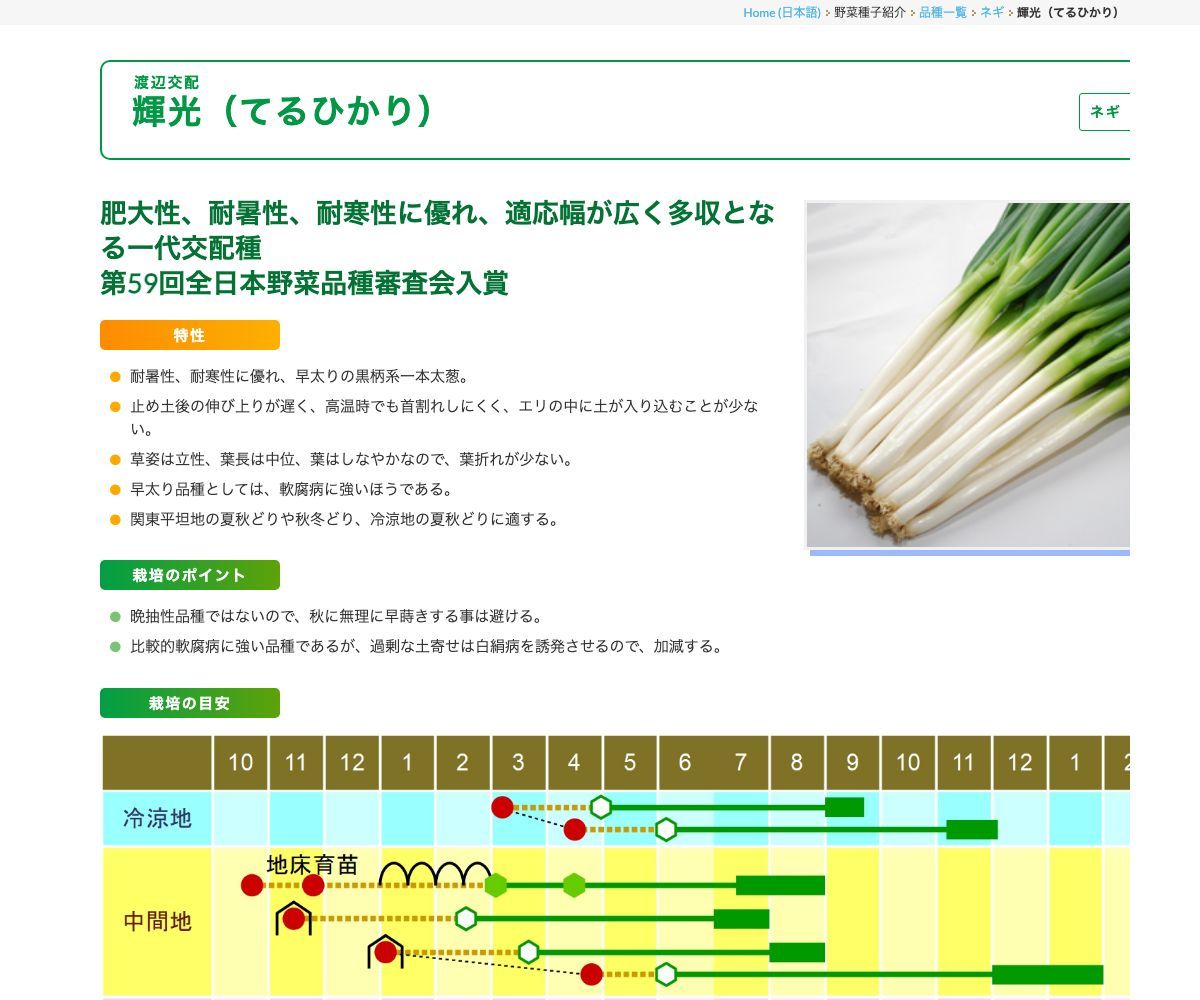 Home (日本語) › 野菜種子紹介 › 品種一覧 › ネギ › 輝光（てるひかり）

渡辺交配
輝光（てるひかり）

ネギ

肥大性、耐暑性、耐寒性に優れ、適応幅が広く多収となる一代交配種
第59回全日本野菜品種審査会入賞

特性

耐暑性、耐寒性に優れ、早太りの黒柄系一本太葱。

止め土後の伸び上がりが遅く、高温時でも首割れしにくく、エリの中に土が入り込むことが少ない。

草姿は立性、葉長は中位、葉はしなやかなので、葉折れが少ない。

早太り品種としては、軟腐病に強いほうである。

関東平坦地の夏秋どりや秋冬どり、冷涼地の夏秋どりに適する。

栽培のポイント

晩抽性品種ではないので、秋に無理に早蒔きする事は避ける。

比較的軟腐病に強い品種であるが、過剰な土寄せは白絹病を誘発させるので、加減する。

栽培の目安

| | 10 | 11 | 12 | 1 | 2 | 3 | 4 | 5 | 6 | 7 | 8 | 9 | 10 | 11 | 12 | 1 | 2 |
|---|---|---|---|---|---|---|---|---|---|---|---|---|---|---|---|---|---|
| 冷涼地 | | | | | | | | | | | | | | | | | |
| 中間地 | | | | | | | | | | | | | | | | | |

地床育苗